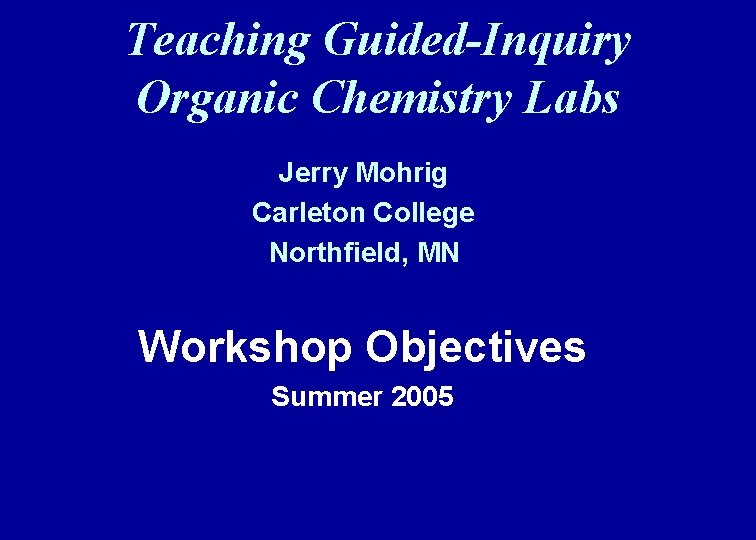 Teaching Guided-Inquiry Organic Chemistry Labs

Jerry Mohrig
Carleton College
Northfield, MN

Workshop Objectives

Summer 2005